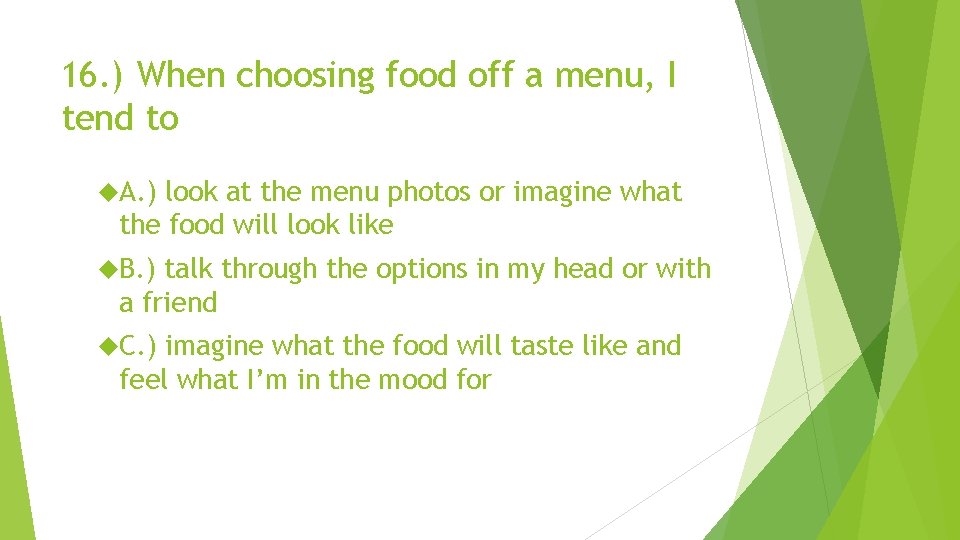 16.) When choosing food off a menu, I tend to

A.) look at the menu photos or imagine what the food will look like

B.) talk through the options in my head or with a friend

C.) imagine what the food will taste like and feel what I'm in the mood for